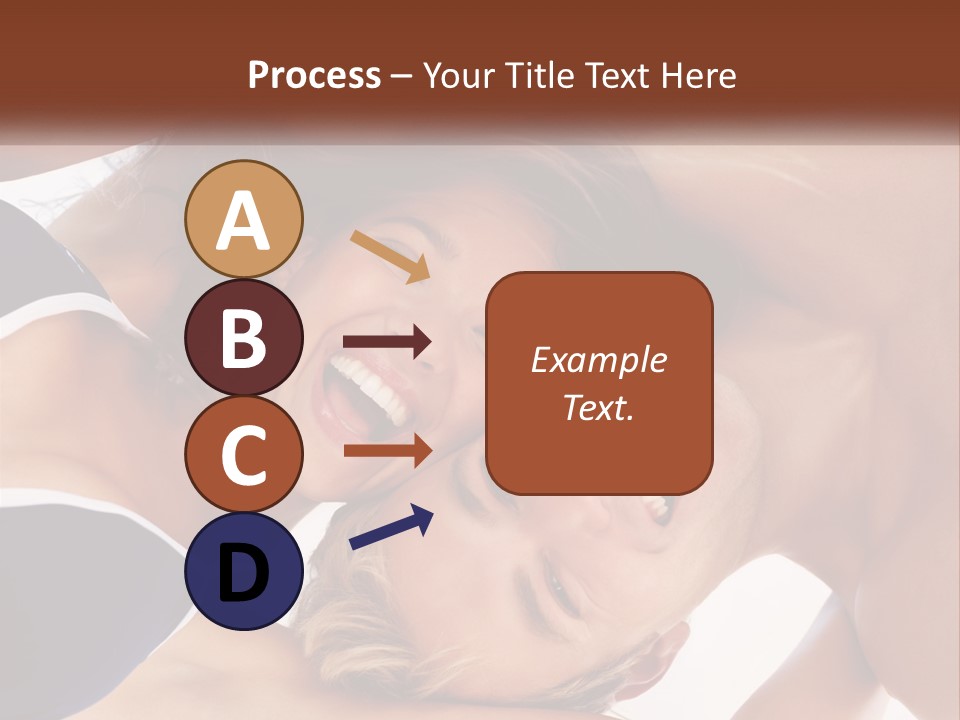 Process – Your Title Text Here

A
B
C
D

Example Text.